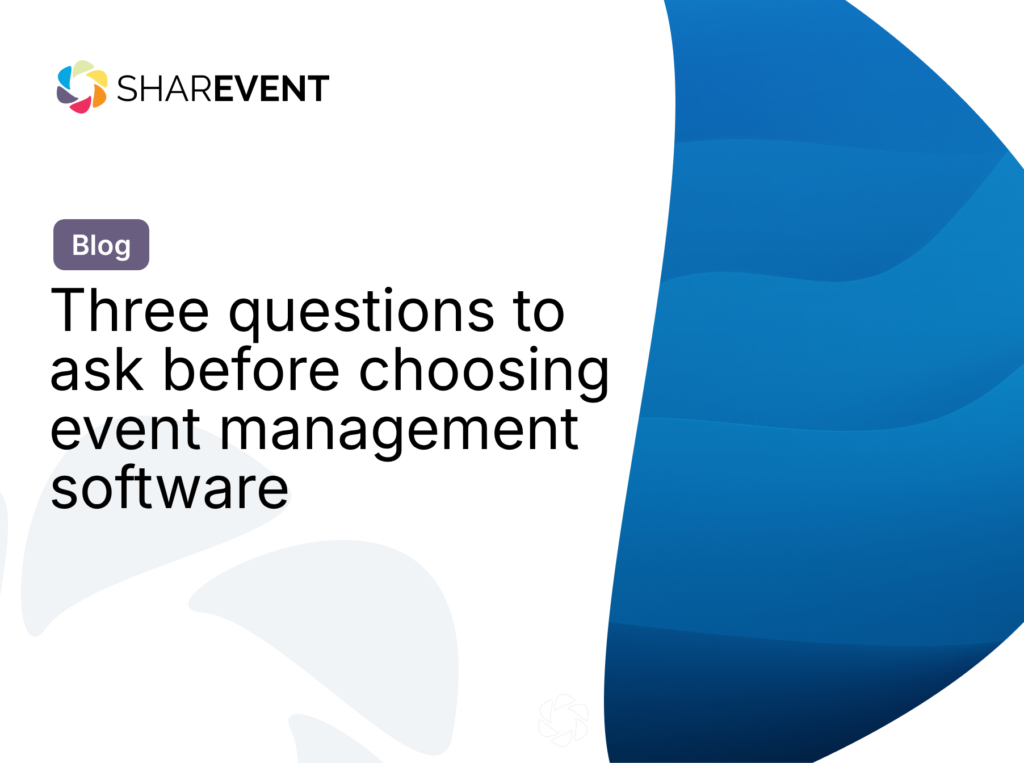 SHAREVENT

Blog

Three questions to ask before choosing event management software